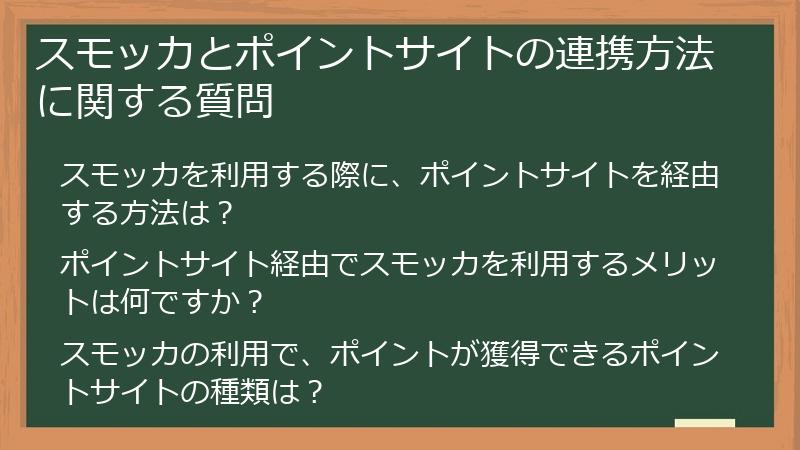 スモッカとポイントサイトの連携方法に関する質問

スモッカを利用する際に、ポイントサイトを経由する方法は？

ポイントサイト経由でスモッカを利用するメリットは何ですか？

スモッカの利用で、ポイントが獲得できるポイントサイトの種類は？